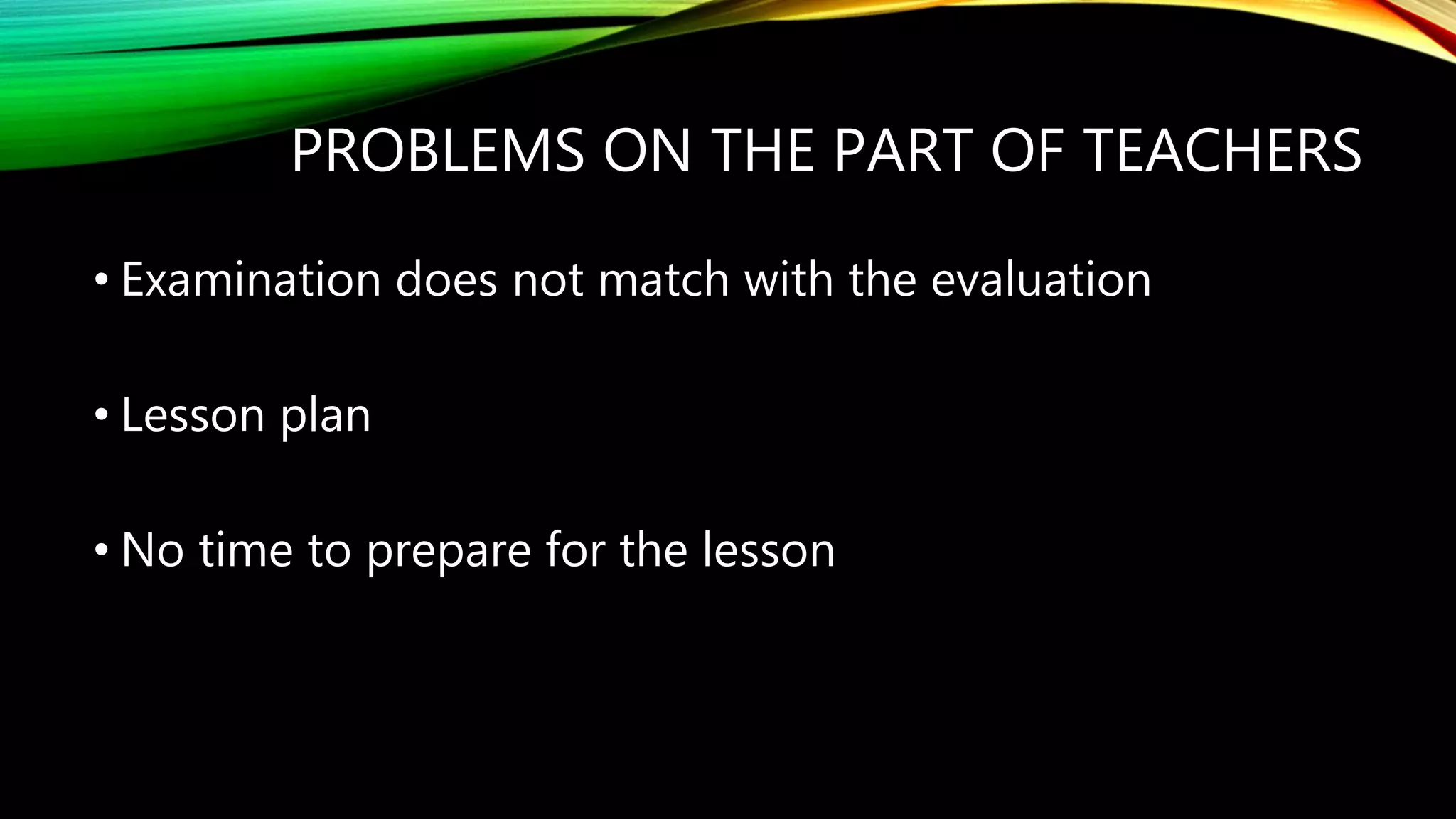 PROBLEMS ON THE PART OF TEACHERS

• Examination does not match with the evaluation

• Lesson plan

• No time to prepare for the lesson